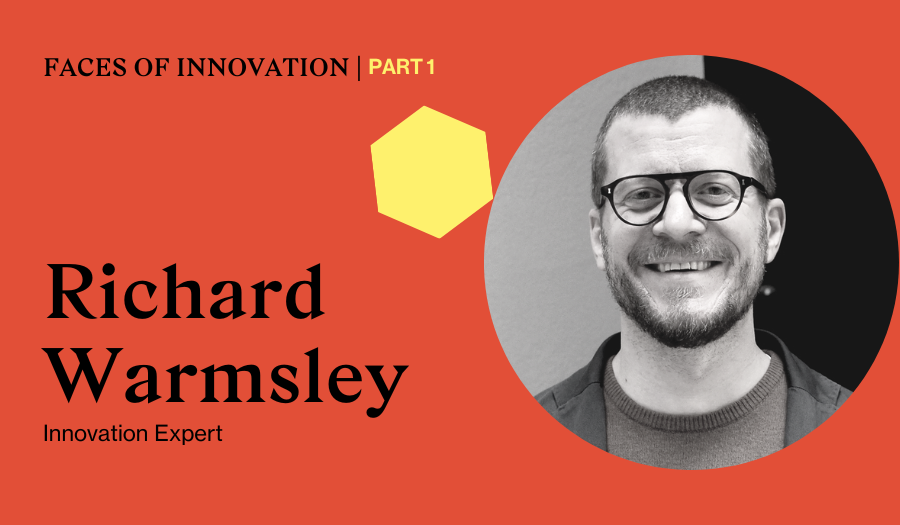 FACES OF INNOVATION | PART 1

Richard Warmsley

Innovation Expert